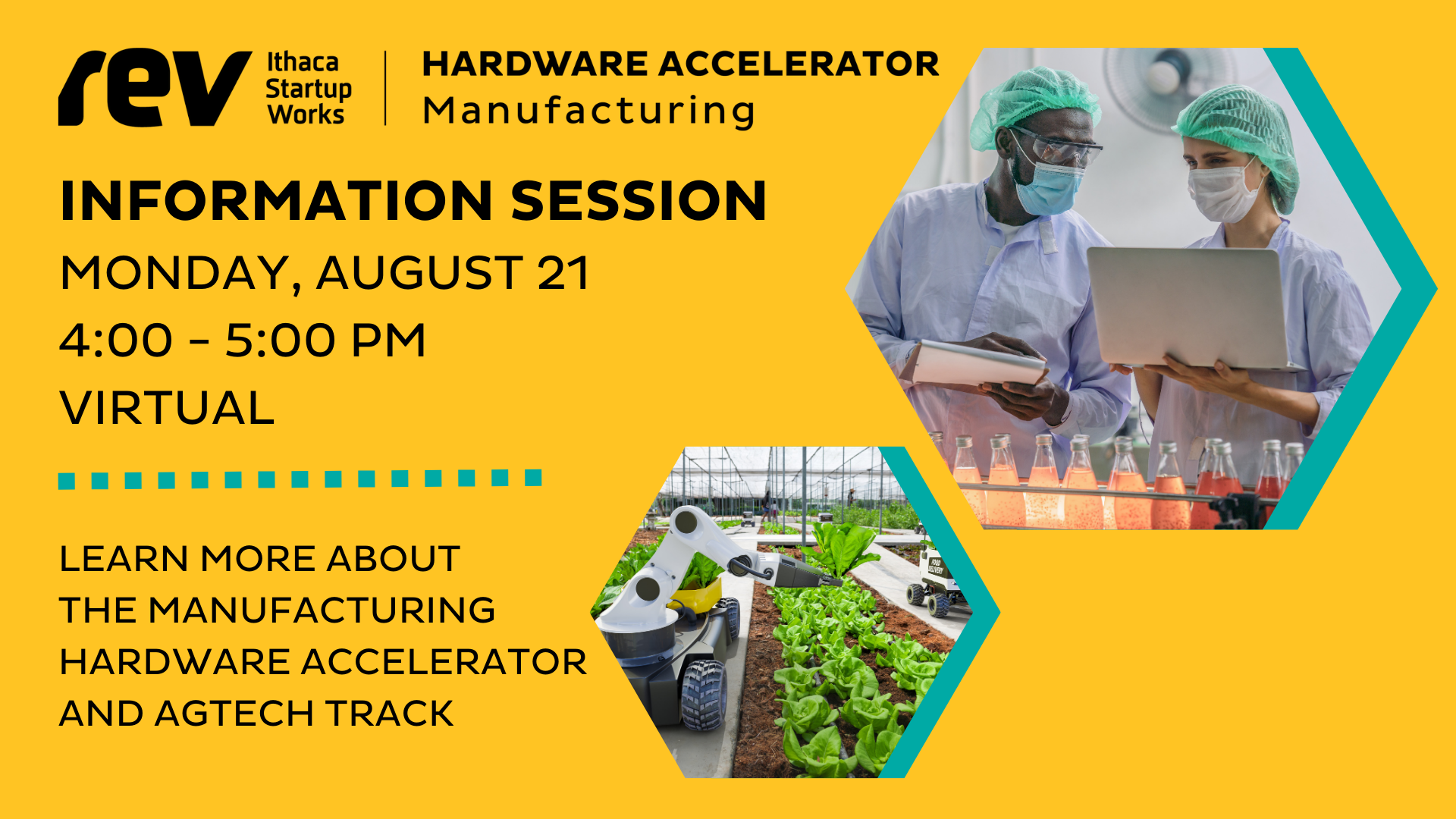 rev Ithaca Startup Works

HARDWARE ACCELERATOR
Manufacturing

INFORMATION SESSION
MONDAY, AUGUST 21
4:00 - 5:00 PM
VIRTUAL

LEARN MORE ABOUT THE MANUFACTURING HARDWARE ACCELERATOR AND AGTECH TRACK

FOOD DELIVERY